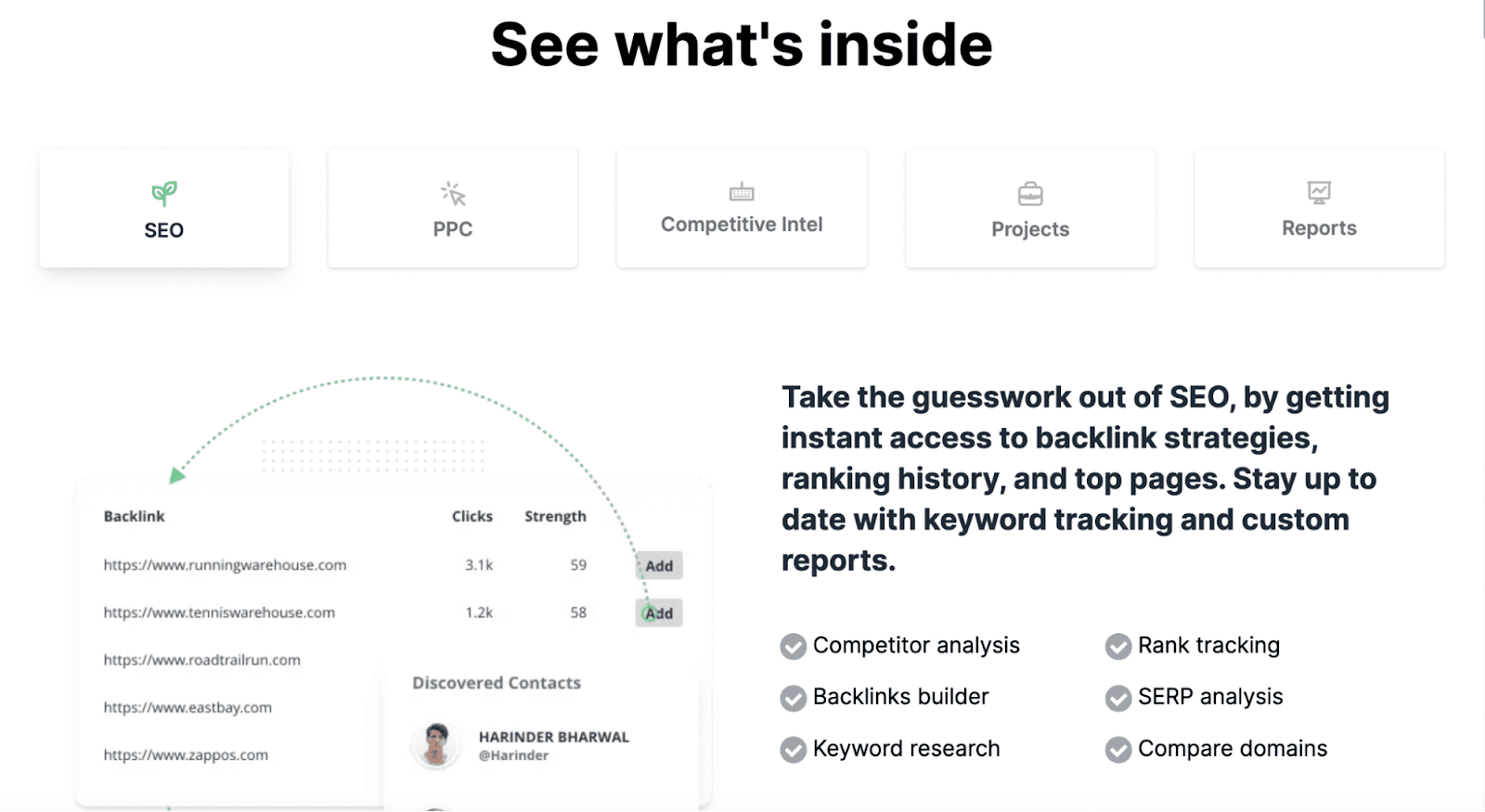 See what's inside

SEO

PPC

Competitive Intel

Projects

Reports

| Backlink | Clicks | Strength | |
|---|---|---|---|
| https://www.runningwarehouse.com | 3.1k | 59 | Add |
| https://www.tenniswarehouse.com | 1.2k | 58 | Add |
| https://www.roadtrailrun.com | | | |
| https://www.eastbay.com | | | |
| https://www.zappos.com | | | |

Discovered Contacts

HARINDER BHARWAL
@Harinder

Take the guesswork out of SEO, by getting instant access to backlink strategies, ranking history, and top pages. Stay up to date with keyword tracking and custom reports.

Competitor analysis
Backlinks builder
Keyword research
Rank tracking
SERP analysis
Compare domains